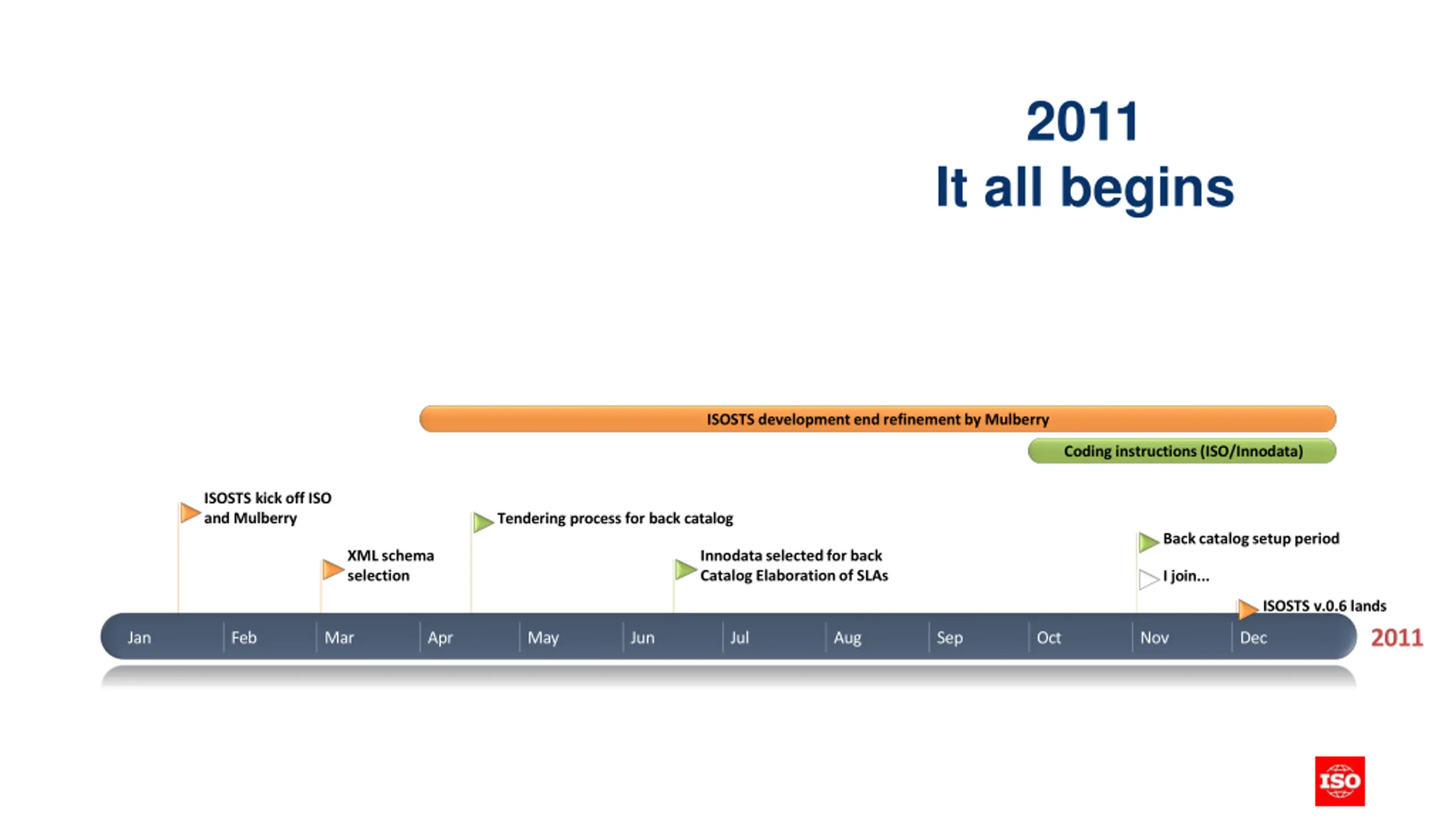 2011
It all begins

ISOSTS development end refinement by Mulberry

Coding instructions (ISO/Innodata)

ISOSTS kick off ISO and Mulberry

XML schema selection

Tendering process for back catalog

Innodata selected for back Catalog Elaboration of SLAs

Back catalog setup period

I join...

ISOSTS v.0.6 lands

Jan Feb Mar Apr May Jun Jul Aug Sep Oct Nov Dec 2011

ISO